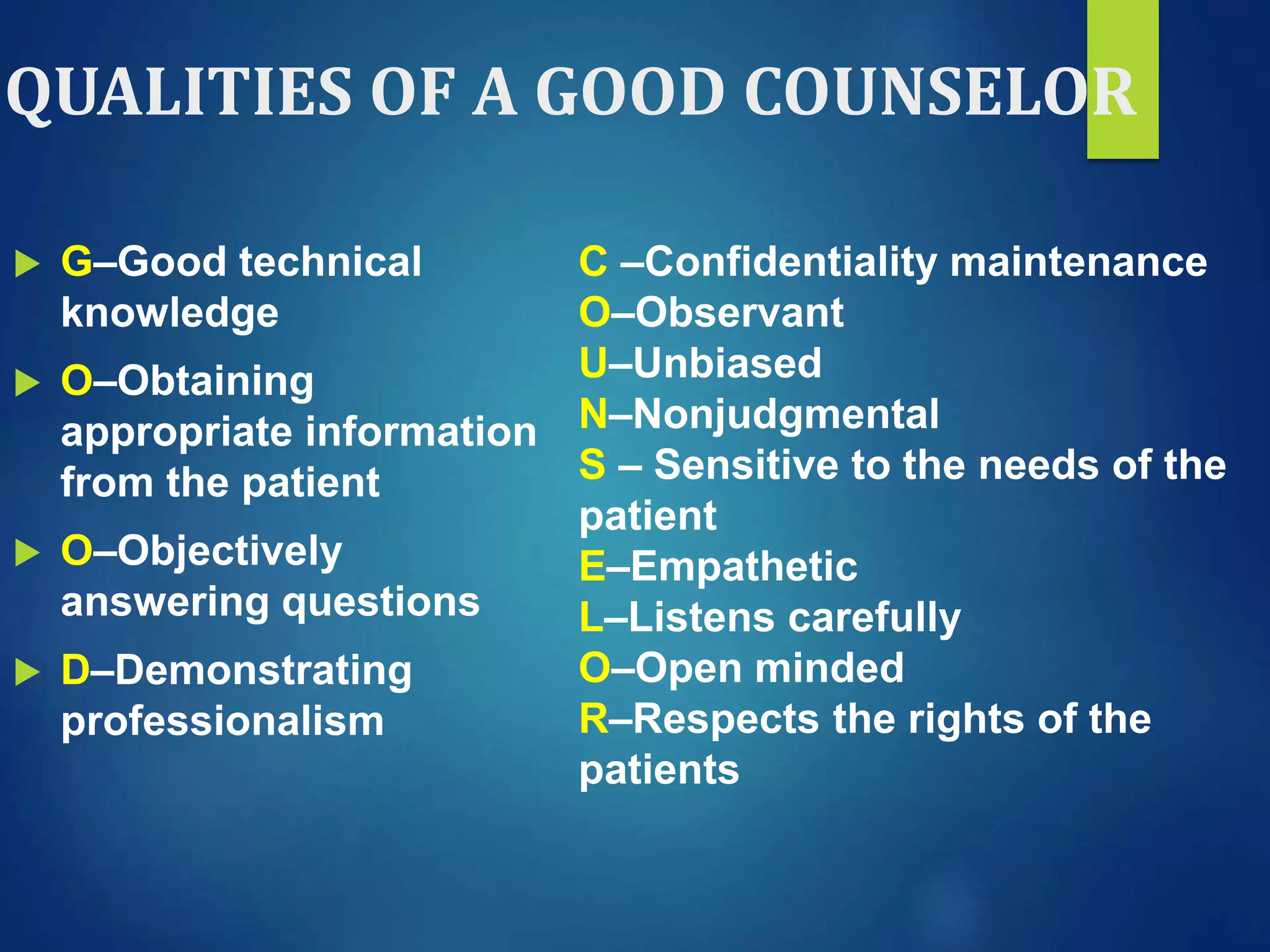 QUALITIES OF A GOOD COUNSELOR

G–Good technical knowledge

O–Obtaining appropriate information from the patient

O–Objectively answering questions

D–Demonstrating professionalism

C –Confidentiality maintenance
O–Observant
U–Unbiased
N–Nonjudgmental
S – Sensitive to the needs of the patient
E–Empathetic
L–Listens carefully
O–Open minded
R–Respects the rights of the patients